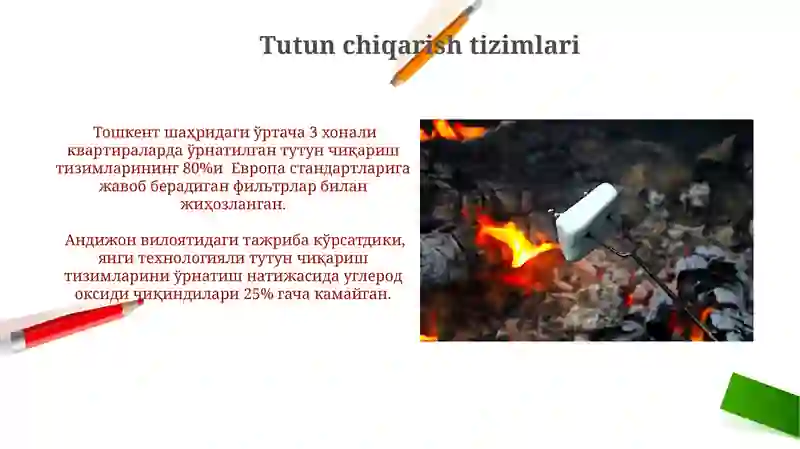 Tutun chiqarish tizimlari

Тошкент шаҳридаги ўртача 3 хонали квартираларда ўрнатилган тутун чиқариш тизимларининг 80%и Европа стандартларига жавоб берадиган фильтрлар билан жиҳозланган.

Андижон вилоятидаги тажриба кўрсатдики, янги технологияли тутун чиқариш тизимларини ўрнатиш натижасида углерод оксиди чиқиндилари 25% гача камайган.